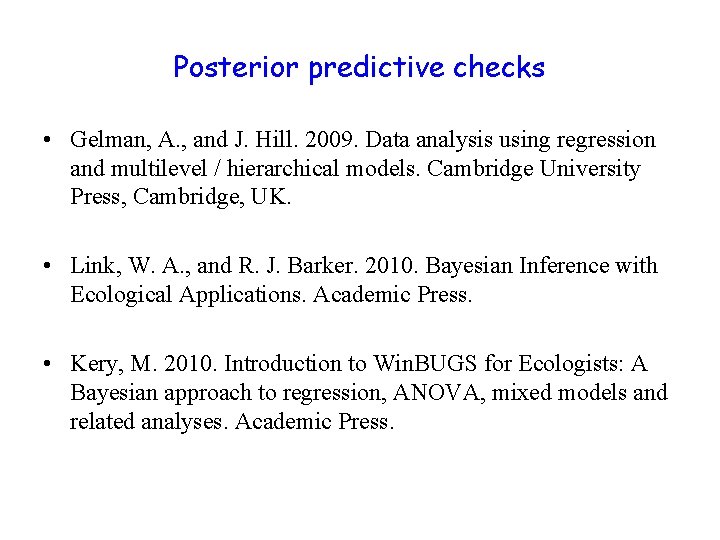 Posterior predictive checks

• Gelman, A., and J. Hill. 2009. Data analysis using regression and multilevel / hierarchical models. Cambridge University Press, Cambridge, UK.

• Link, W. A., and R. J. Barker. 2010. Bayesian Inference with Ecological Applications. Academic Press.

• Kery, M. 2010. Introduction to WinBUGS for Ecologists: A Bayesian approach to regression, ANOVA, mixed models and related analyses. Academic Press.